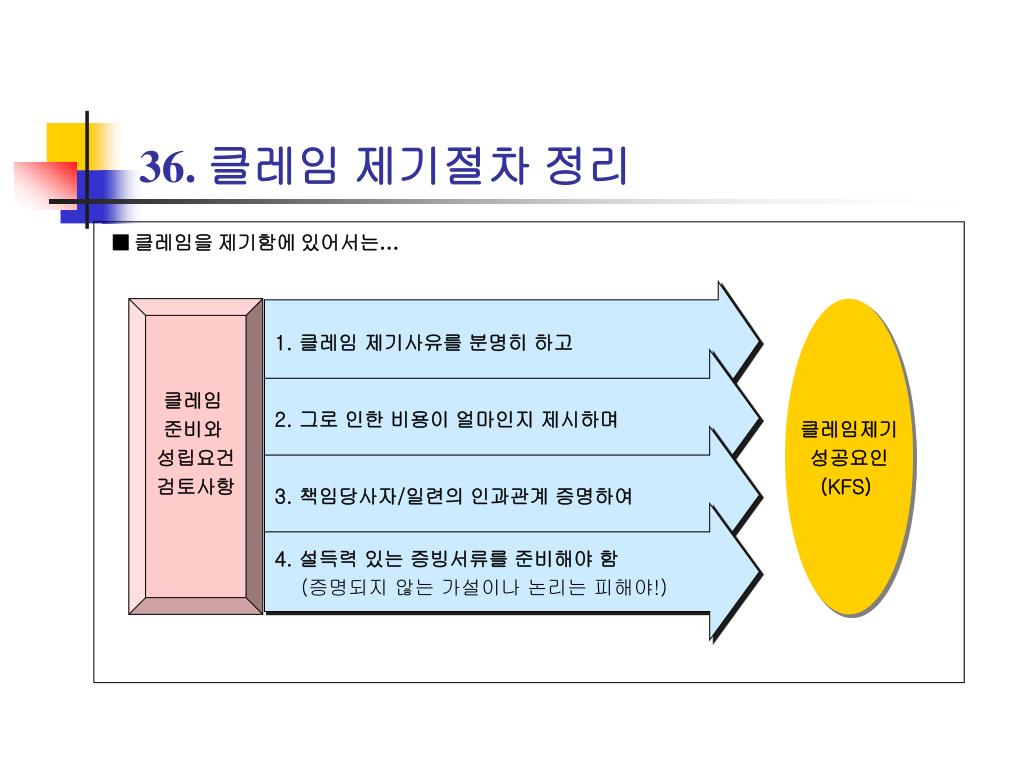 36. 클레임 제기절차 정리

■ 클레임을 제기함에 있어서는…

클레임 준비와 성립요건 검토사항

1. 클레임 제기사유를 분명히 하고

2. 그로 인한 비용이 얼마인지 제시하며

3. 책임당사자/일련의 인과관계 증명하여

4. 설득력 있는 증빙서류를 준비해야 함
(증명되지 않는 가설이나 논리는 피해야!)

클레임제기 성공요인 (KFS)